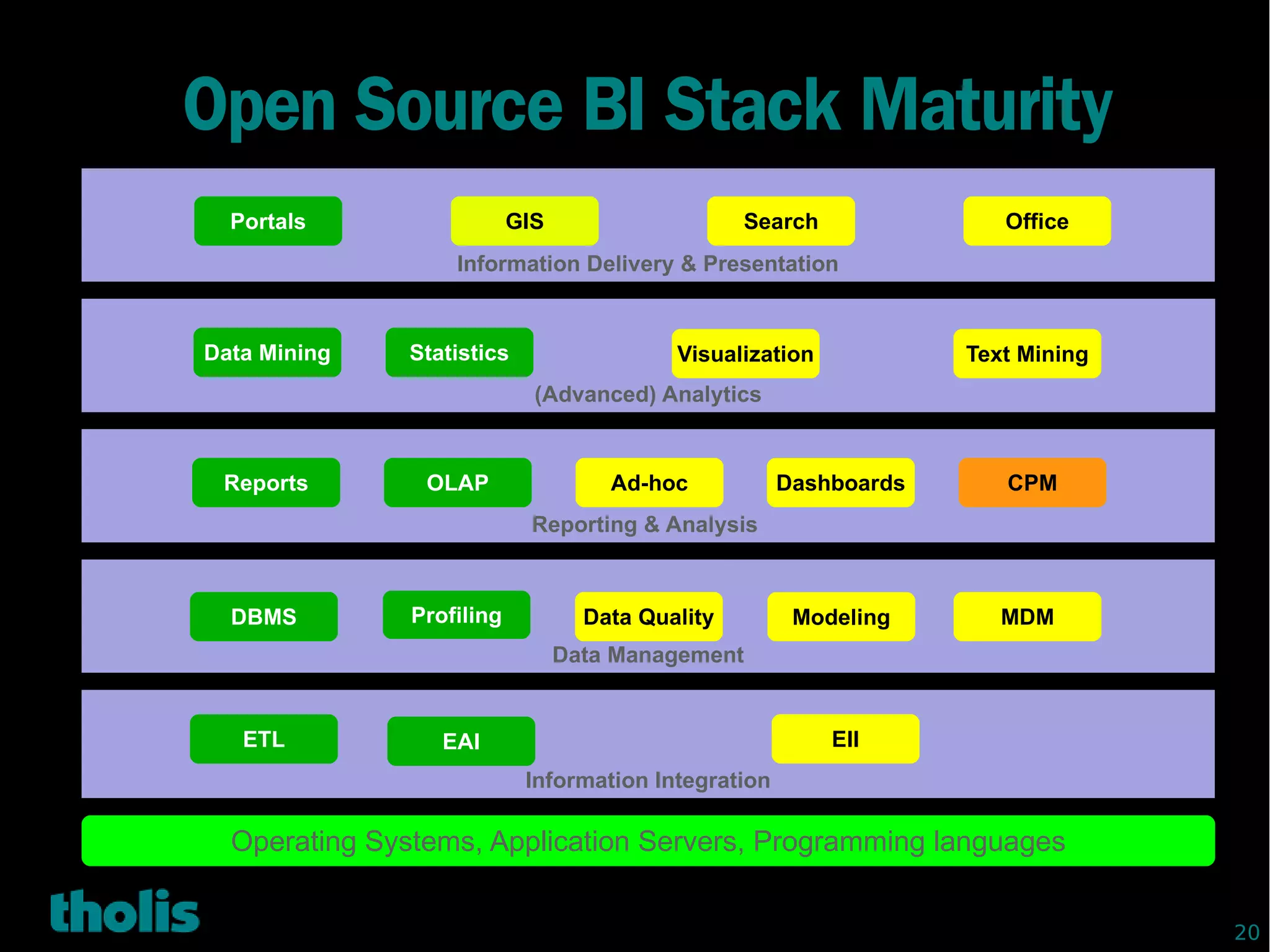 Open Source BI Stack Maturity

Portals GIS Search Office
Information Delivery & Presentation

Data Mining Statistics Visualization Text Mining
(Advanced) Analytics

Reports OLAP Ad-hoc Dashboards CPM
Reporting & Analysis

DBMS Profiling Data Quality Modeling MDM
Data Management

ETL EAI EII
Information Integration

Operating Systems, Application Servers, Programming languages

tholis

20